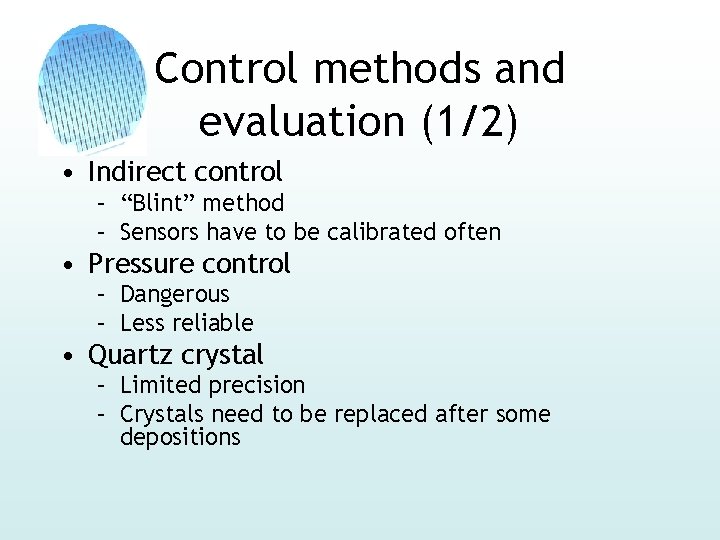 Control methods and evaluation (1/2)

• Indirect control
  – “Blint” method
  – Sensors have to be calibrated often
• Pressure control
  – Dangerous
  – Less reliable
• Quartz crystal
  – Limited precision
  – Crystals need to be replaced after some depositions